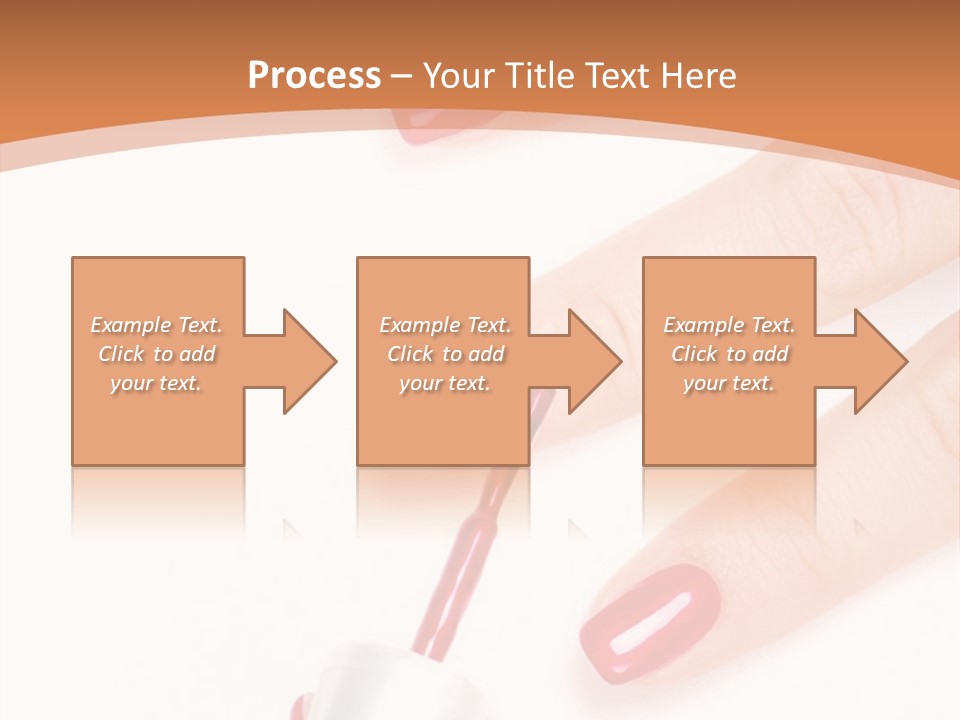 Process – Your Title Text Here

Example Text. Click to add your text.

Example Text. Click to add your text.

Example Text. Click to add your text.